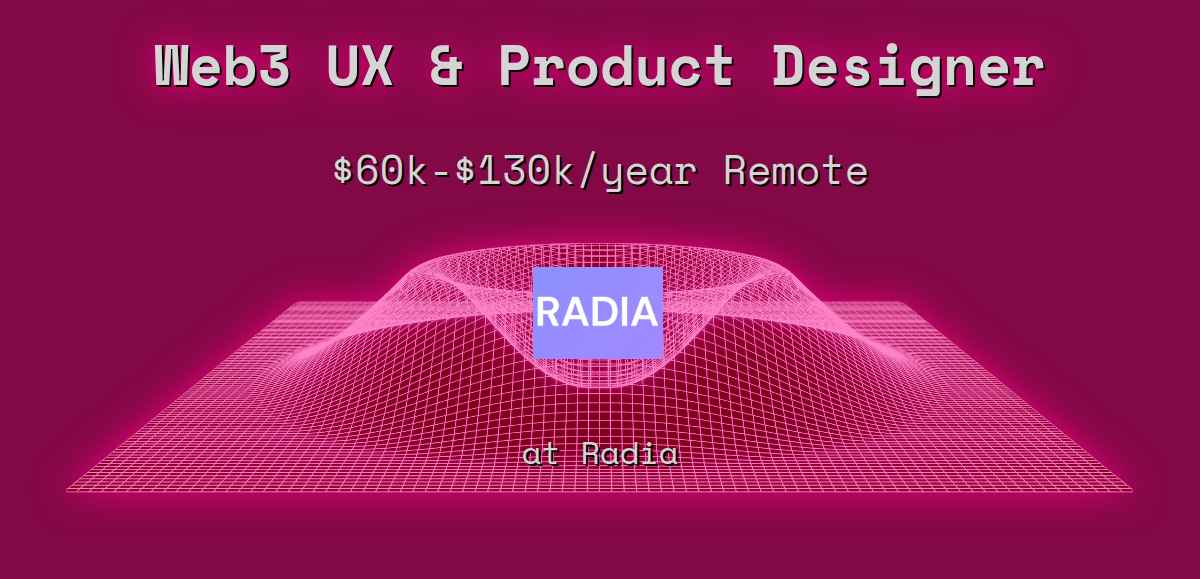 Web3 UX & Product Designer

\$60k-\$130k/year Remote

RADIA

at Radia